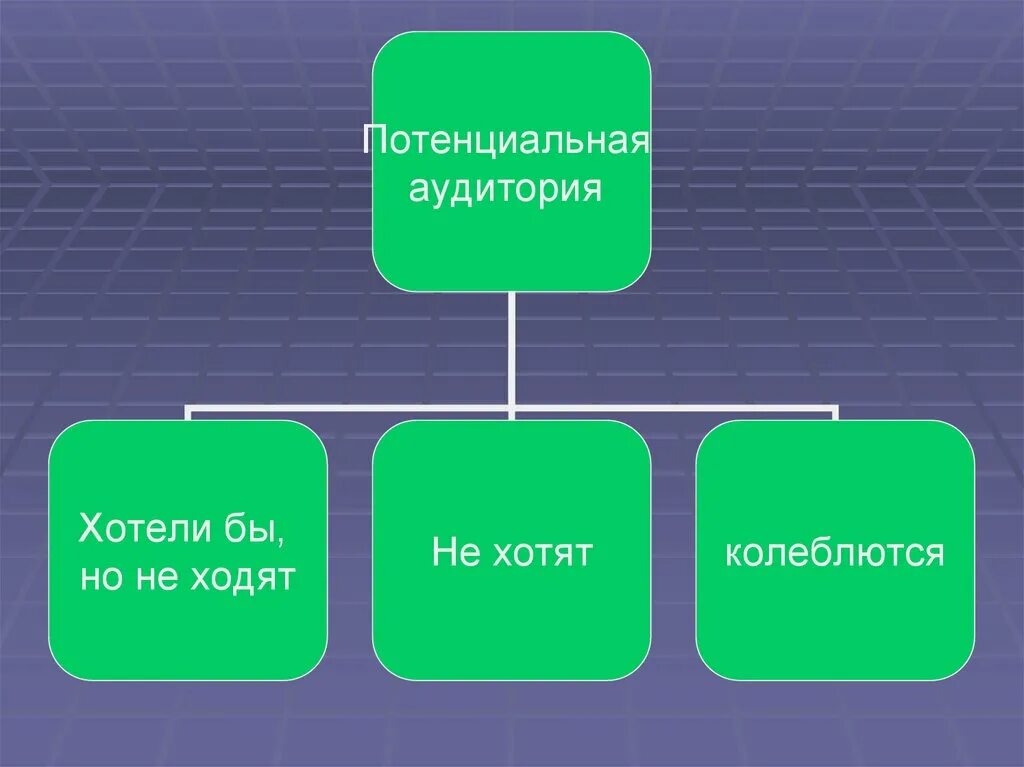 Потенциальная аудитория

Хотели бы, но не ходят

Не хотят

колеблются